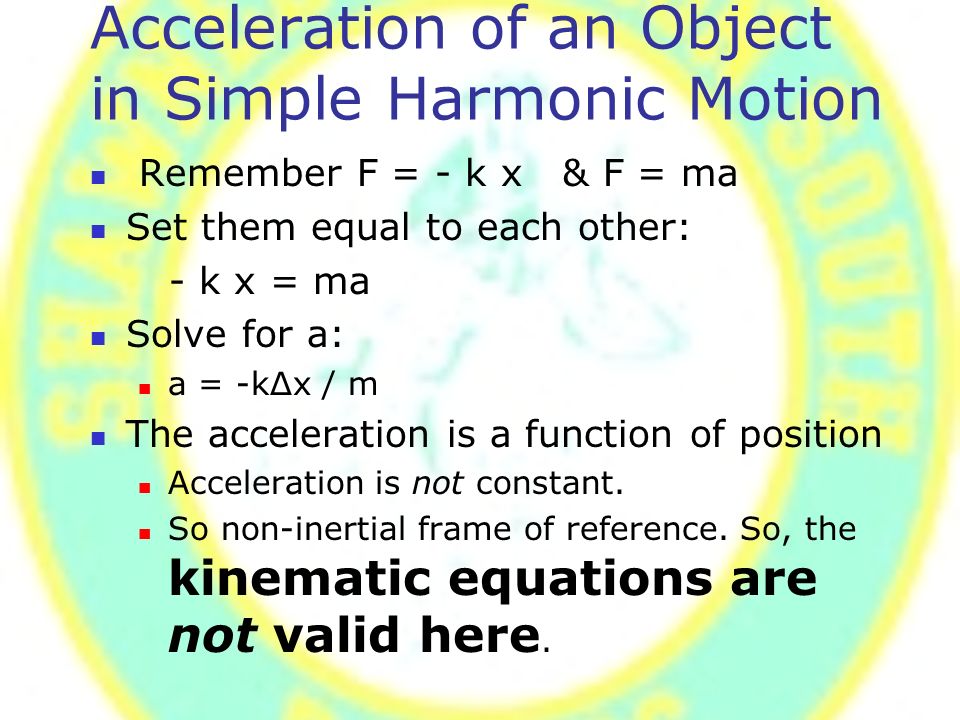 Acceleration of an Object in Simple Harmonic Motion

Remember F = - k x & F = ma

Set them equal to each other:

- k x = ma

Solve for a:

a = -kΔx / m

The acceleration is a function of position

Acceleration is not constant.

So non-inertial frame of reference. So, the kinematic equations are not valid here.